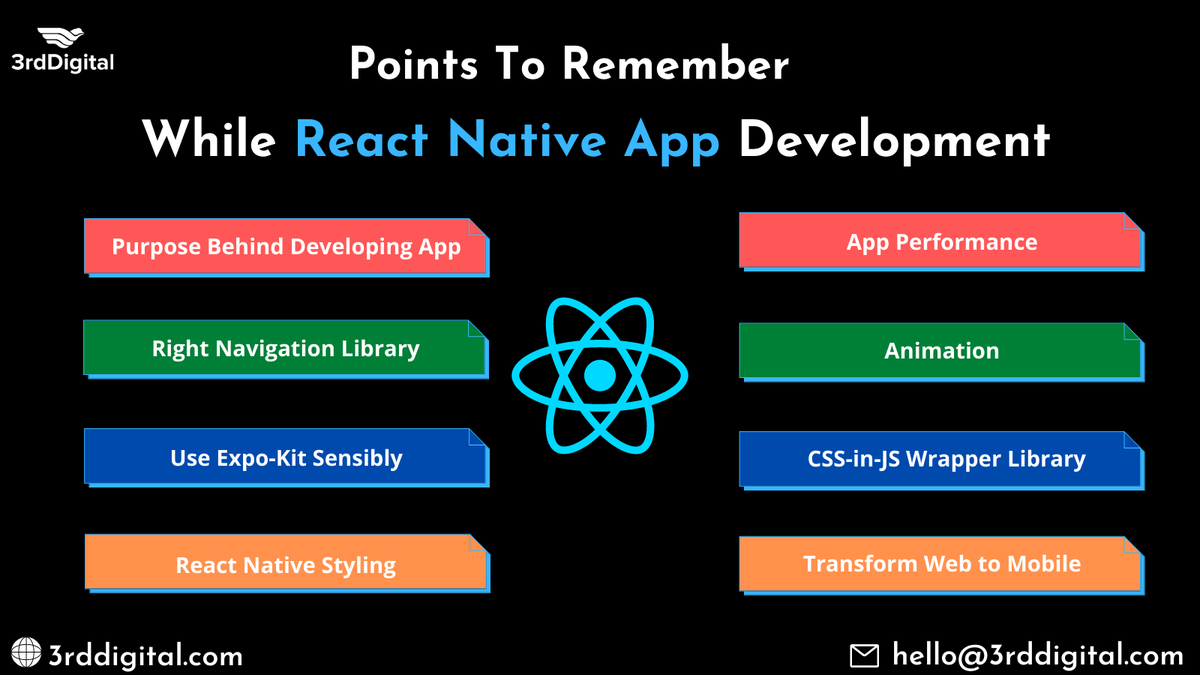 3rdDigital

Points To Remember

While React Native App Development

Purpose Behind Developing App

Right Navigation Library

Use Expo-Kit Sensibly

React Native Styling

App Performance

Animation

CSS-in-JS Wrapper Library

Transform Web to Mobile

3rddigital.com

hello@3rddigital.com